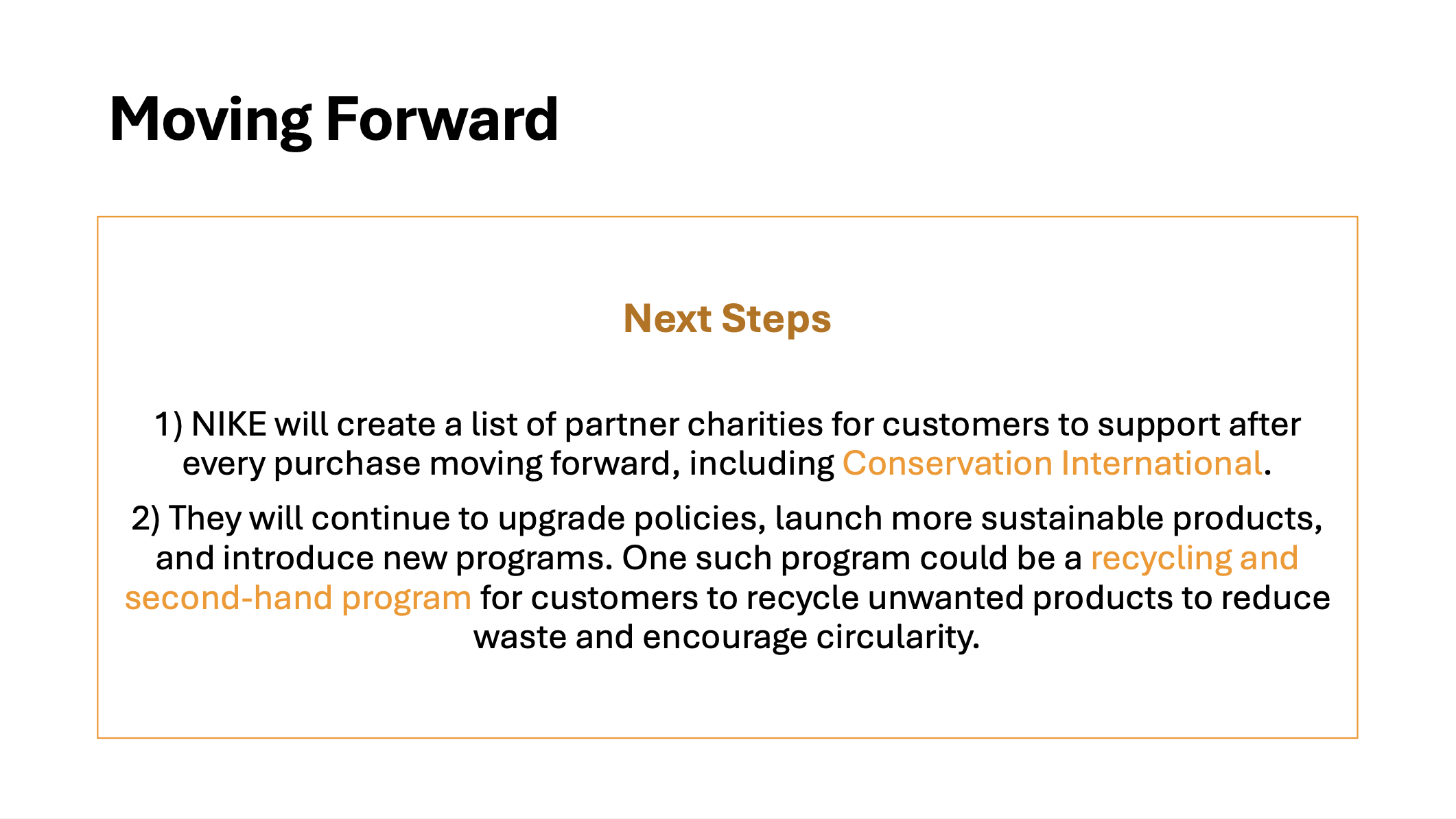 Moving Forward

Next Steps

1) NIKE will create a list of partner charities for customers to support after every purchase moving forward, including Conservation International.

2) They will continue to upgrade policies, launch more sustainable products, and introduce new programs. One such program could be a recycling and second-hand program for customers to recycle unwanted products to reduce waste and encourage circularity.